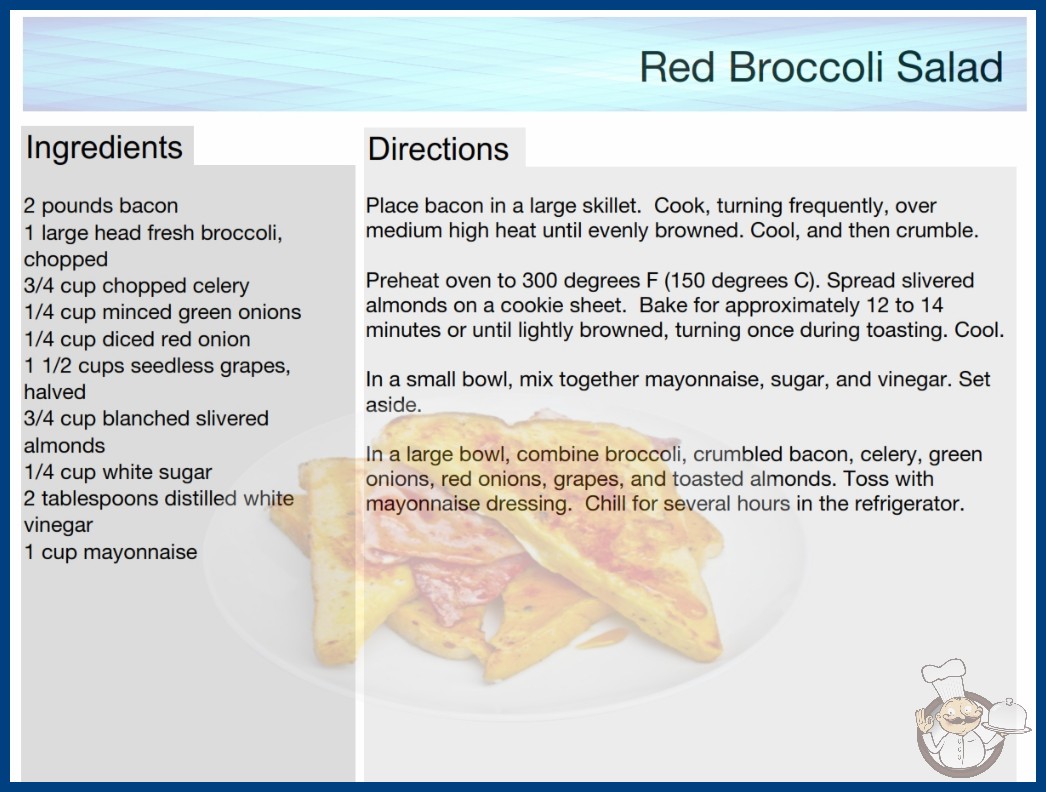 Red Broccoli Salad

Ingredients

2 pounds bacon
1 large head fresh broccoli, chopped
3/4 cup chopped celery
1/4 cup minced green onions
1/4 cup diced red onion
1 1/2 cups seedless grapes, halved
3/4 cup blanched slivered almonds
1/4 cup white sugar
2 tablespoons distilled white vinegar
1 cup mayonnaise

Directions

Place bacon in a large skillet. Cook, turning frequently, over medium high heat until evenly browned. Cool, and then crumble.

Preheat oven to 300 degrees F (150 degrees C). Spread slivered almonds on a cookie sheet. Bake for approximately 12 to 14 minutes or until lightly browned, turning once during toasting. Cool.

In a small bowl, mix together mayonnaise, sugar, and vinegar. Set aside.

In a large bowl, combine broccoli, crumbled bacon, celery, green onions, red onions, grapes, and toasted almonds. Toss with mayonnaise dressing. Chill for several hours in the refrigerator.